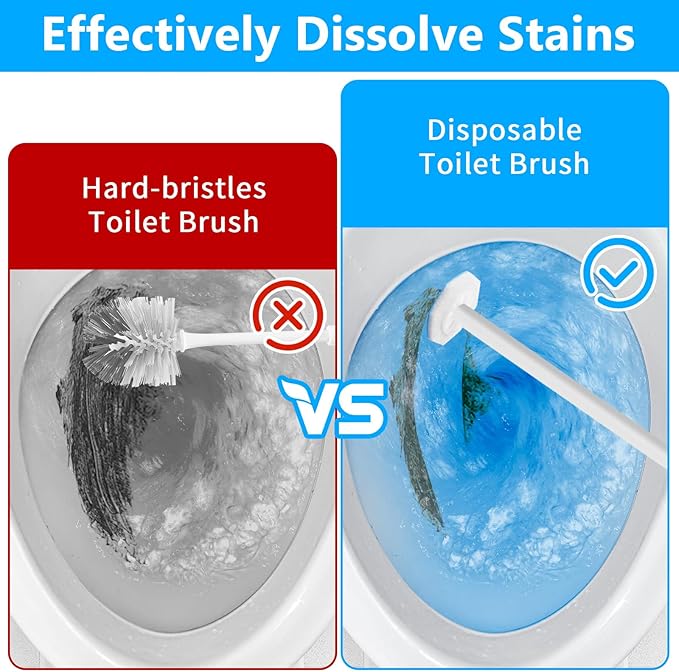 Effectively Dissolve Stains

Hard-bristles
Toilet Brush

VS

Disposable
Toilet Brush